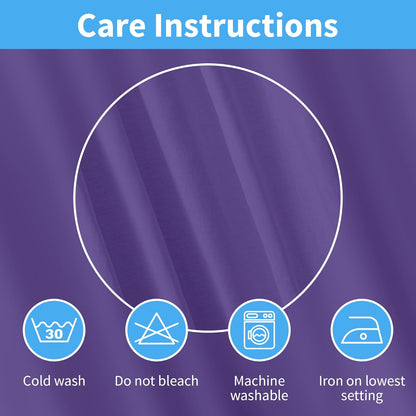 Care Instructions

30

Cold wash

Do not bleach

Machine washable

Iron on lowest setting